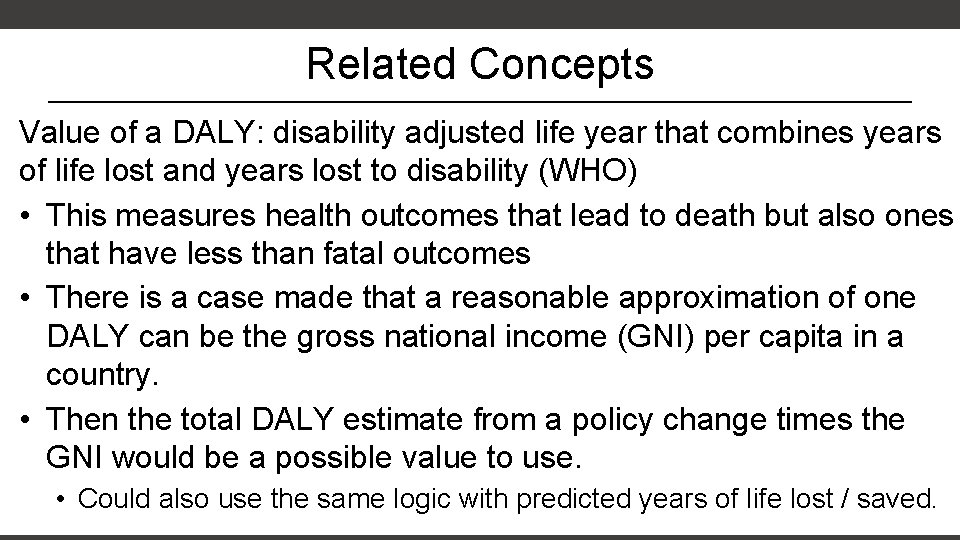 Related Concepts

Value of a DALY: disability adjusted life year that combines years of life lost and years lost to disability (WHO)

• This measures health outcomes that lead to death but also ones that have less than fatal outcomes

• There is a case made that a reasonable approximation of one DALY can be the gross national income (GNI) per capita in a country.

• Then the total DALY estimate from a policy change times the GNI would be a possible value to use.

• Could also use the same logic with predicted years of life lost / saved.